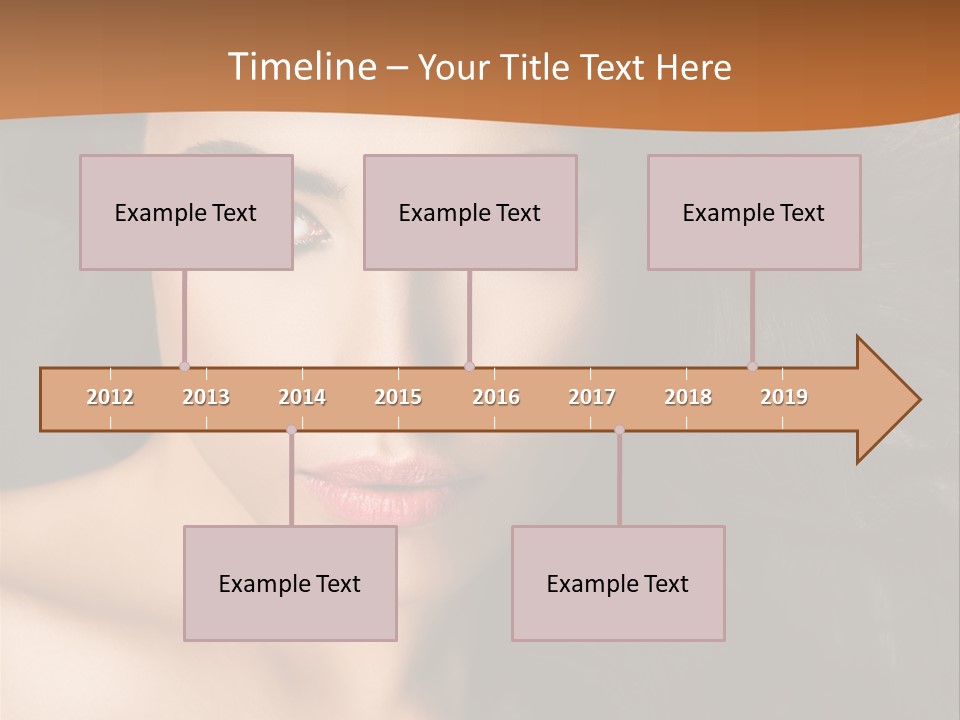 Timeline – Your Title Text Here

Example Text

Example Text

Example Text

2012 2013 2014 2015 2016 2017 2018 2019

Example Text

Example Text